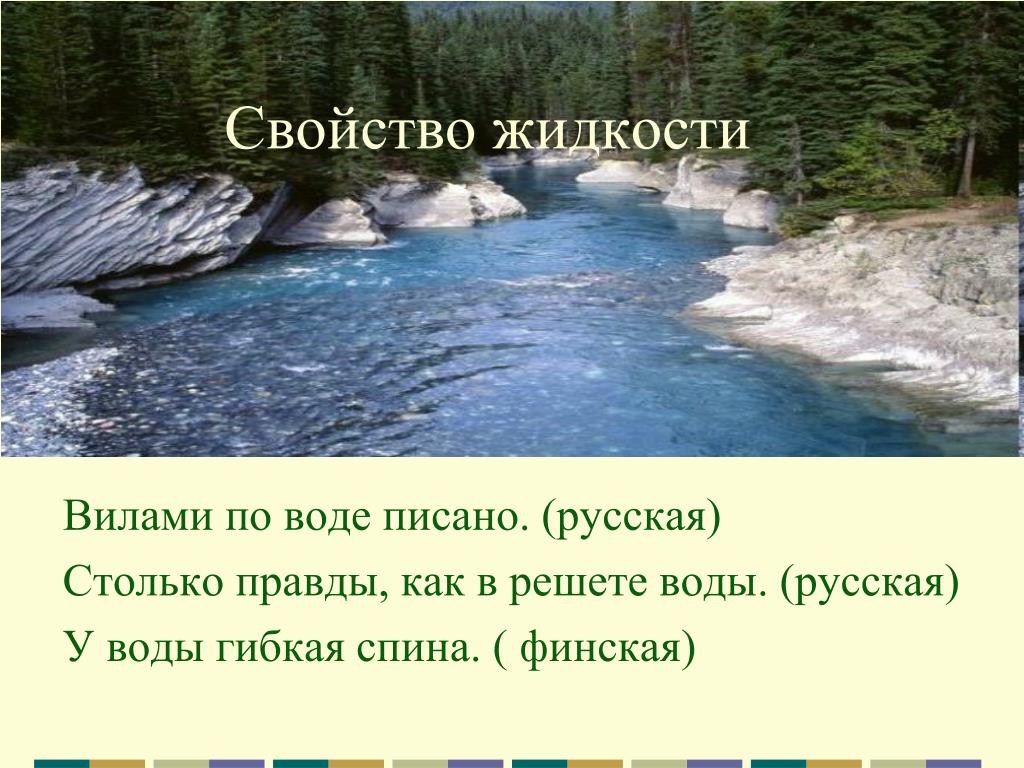 Свойство жидкости

Вилами по воде писано. (русская)

Столько правды, как в решете воды. (русская)

У воды гибкая спина. ( финская)